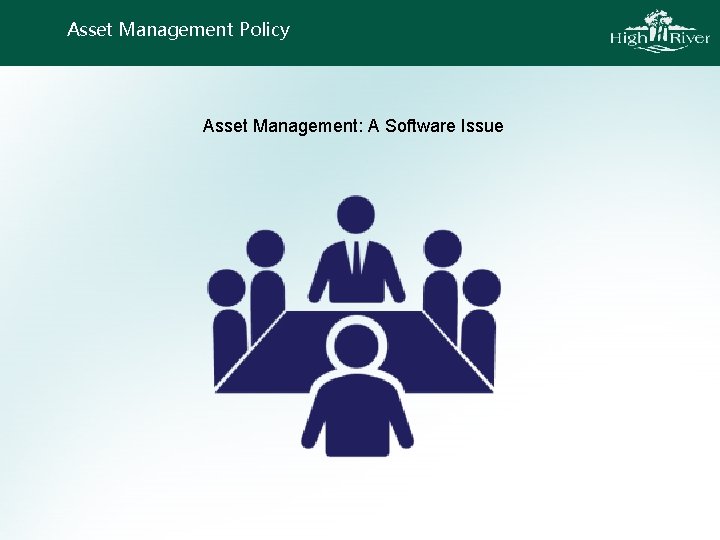 Asset Management Policy

High River

Asset Management: A Software Issue